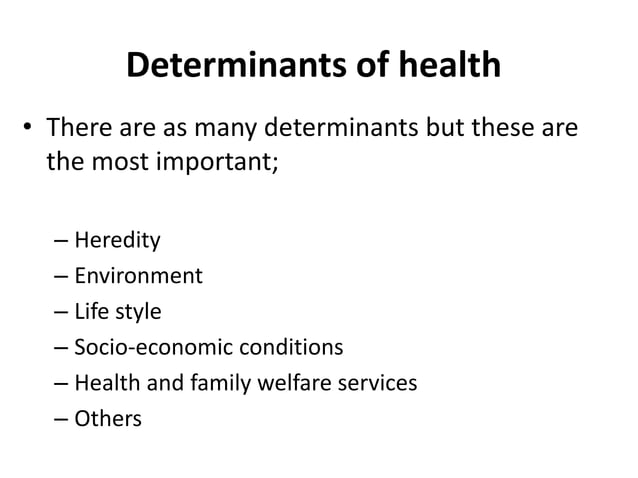 Determinants of health

• There are as many determinants but these are the most important;

– Heredity
– Environment
– Life style
– Socio-economic conditions
– Health and family welfare services
– Others